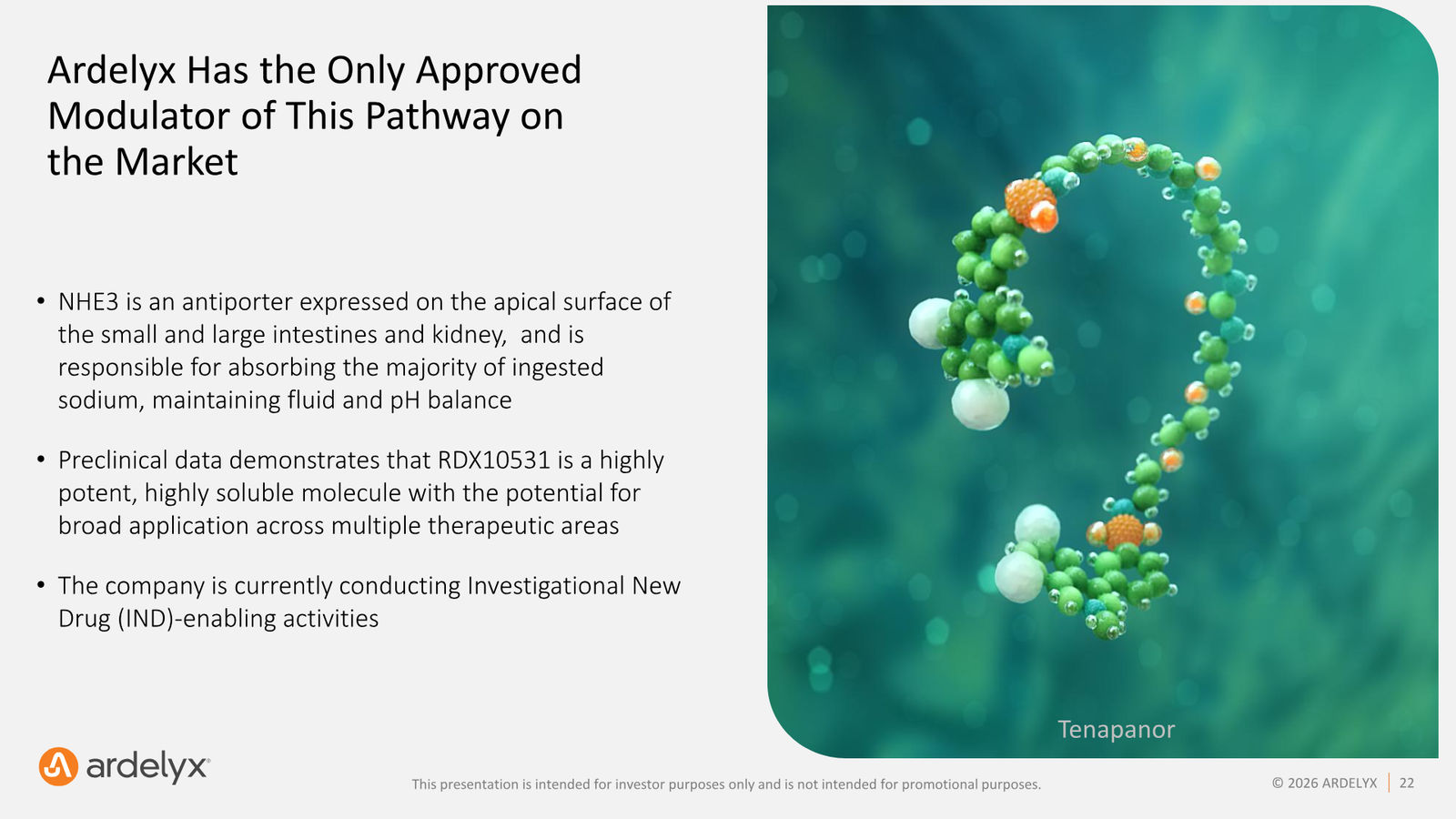 Ardelyx Has the Only Approved Modulator of This Pathway on the Market

• NHE3 is an antiporter expressed on the apical surface of the small and large intestines and kidney, and is responsible for absorbing the majority of ingested sodium, maintaining fluid and pH balance

• Preclinical data demonstrates that RDX10531 is a highly potent, highly soluble molecule with the potential for broad application across multiple therapeutic areas

• The company is currently conducting Investigational New Drug (IND)-enabling activities

Tenapanor

ardelyx

This presentation is intended for investor purposes only and is not intended for promotional purposes.

© 2026 ARDELYX | 22